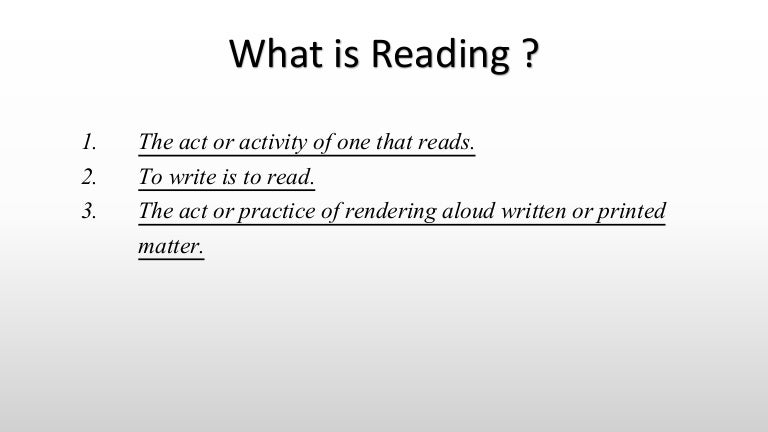 What is Reading ?

1. The act or activity of one that reads.
2. To write is to read.
3. The act or practice of rendering aloud written or printed matter.